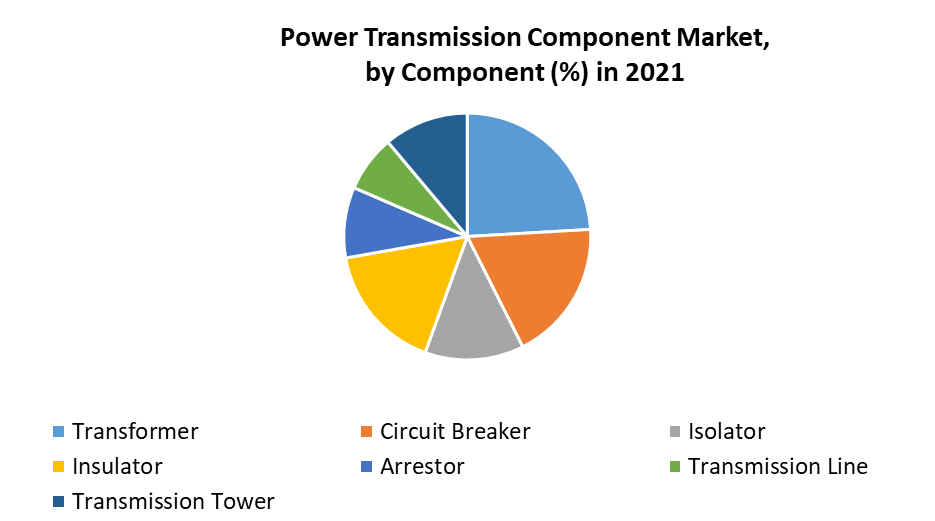 Power Transmission Component Market, by Component (%) in 2021

Transformer
Circuit Breaker
Isolator
Insulator
Arrestor
Transmission Line
Transmission Tower